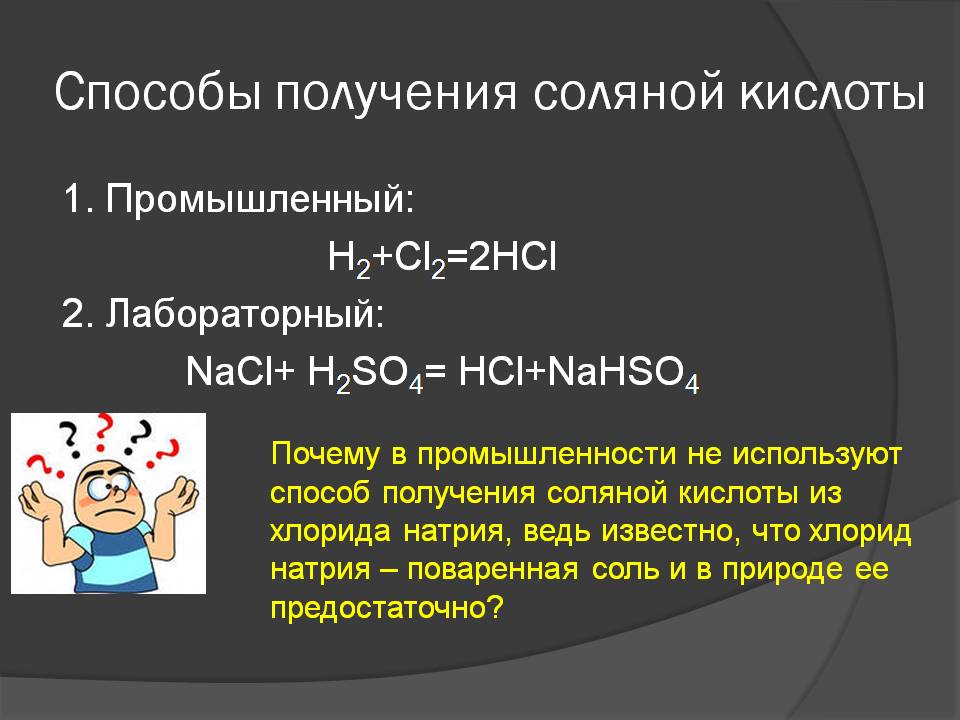 Способы получения соляной кислоты

1. Промышленный:

$H_2+Cl_2=2HCl$

2. Лабораторный:

$NaCl+ H_2SO_4= HCl+NaHSO_4$

? ? ? ? ?

Почему в промышленности не используют способ получения соляной кислоты из хлорида натрия, ведь известно, что хлорид натрия – поваренная соль и в природе ее предостаточно?